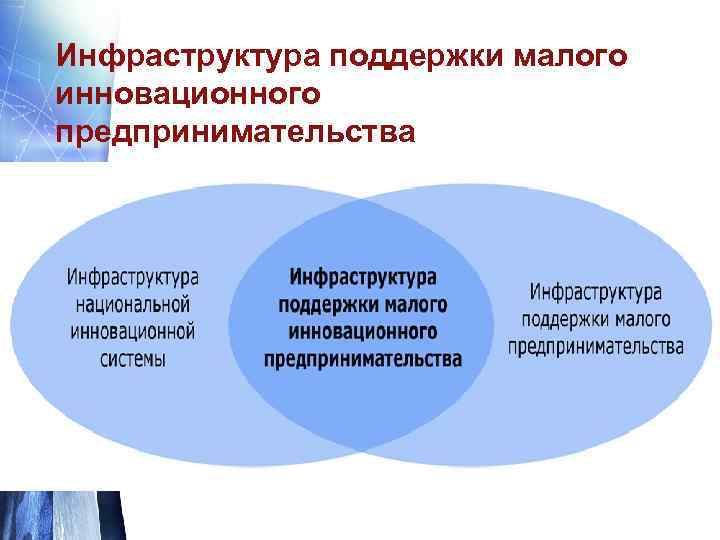 Инфраструктура поддержки малого инновационного предпринимательства

Инфраструктура национальной инновационной системы

Инфраструктура поддержки малого инновационного предпринимательства

Инфраструктура поддержки малого предпринимательства